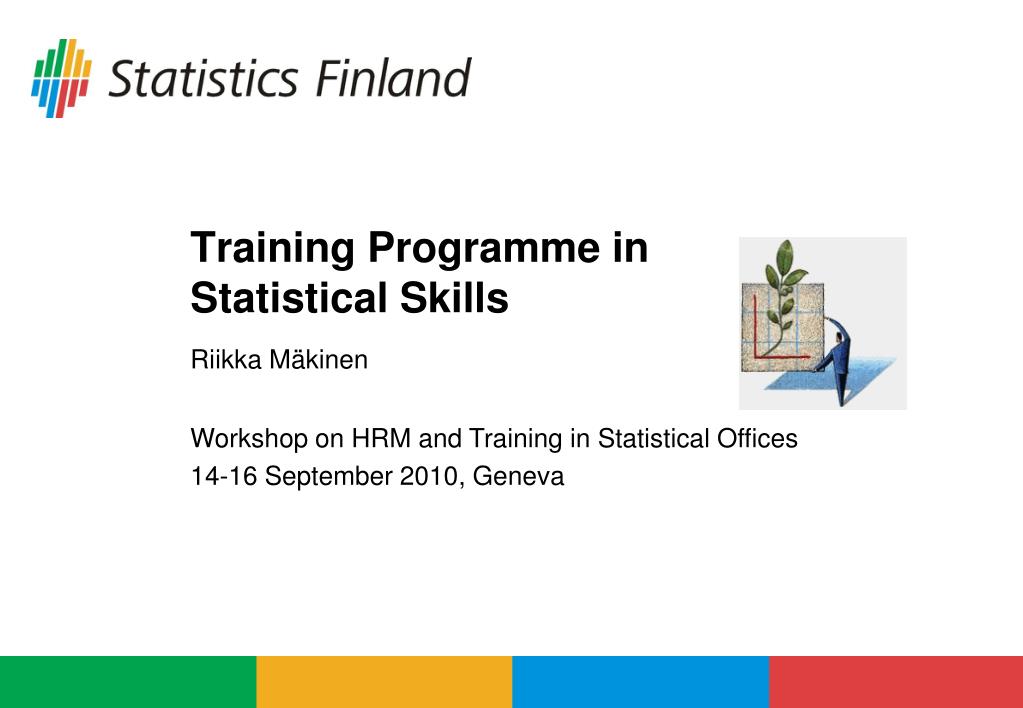 Statistics Finland

Training Programme in Statistical Skills

Riikka Mäkinen

Workshop on HRM and Training in Statistical Offices
14-16 September 2010, Geneva